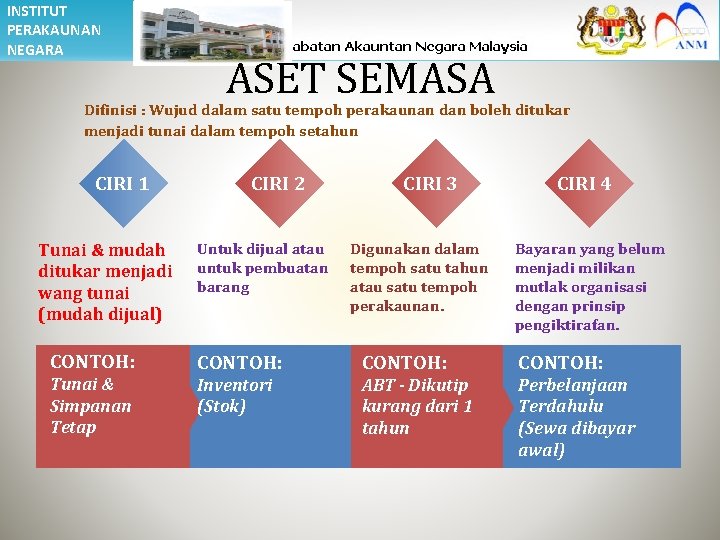 INSTITUT PERAKAUNAN NEGARA

abatan Akauntan Negara Malaysia

ANM

ASET SEMASA

Difinisi : Wujud dalam satu tempoh perakaunan dan boleh ditukar menjadi tunai dalam tempoh setahun

CIRI 1

CIRI 2

CIRI 3

CIRI 4

Tunai & mudah ditukar menjadi wang tunai (mudah dijual)

Untuk dijual atau untuk pembuatan barang

Digunakan dalam tempoh satu tahun atau satu tempoh perakaunan.

Bayaran yang belum menjadi milikan mutlak organisasi dengan prinsip pengiktirafan.

CONTOH: Tunai & Simpanan Tetap

CONTOH: Inventori (Stok)

CONTOH: ABT - Dikutip kurang dari 1 tahun

CONTOH: Perbelanjaan Terdahulu (Sewa dibayar awal)